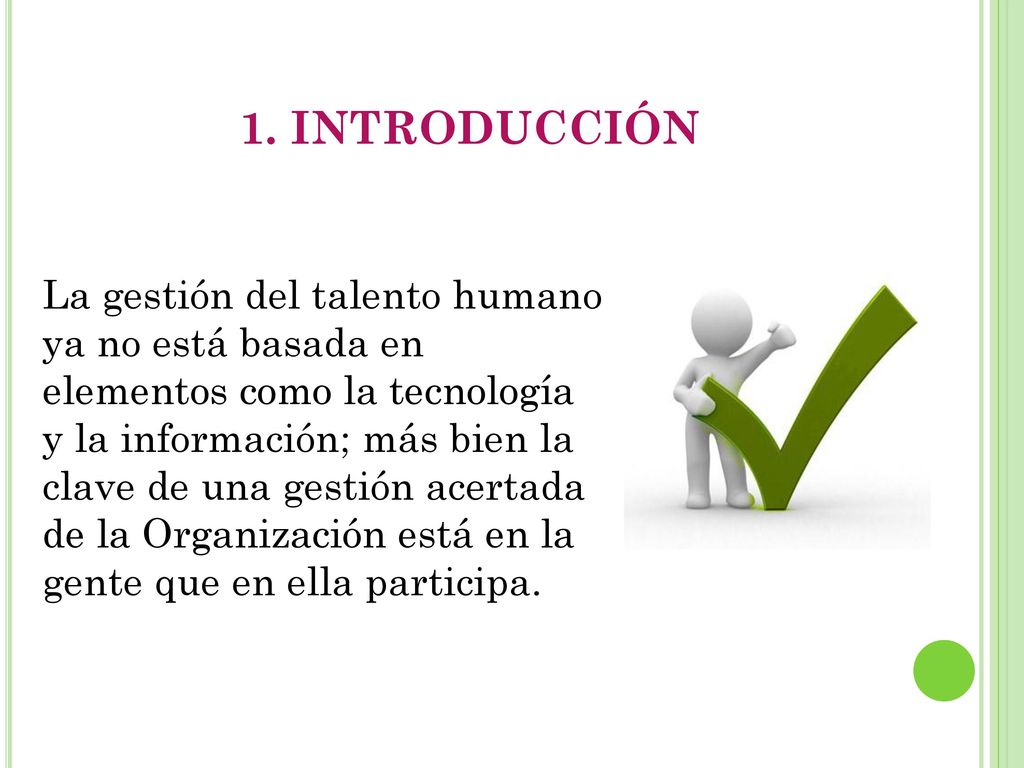 1. INTRODUCCIÓN

La gestión del talento humano ya no está basada en elementos como la tecnología y la información; más bien la clave de una gestión acertada de la Organización está en la gente que en ella participa.